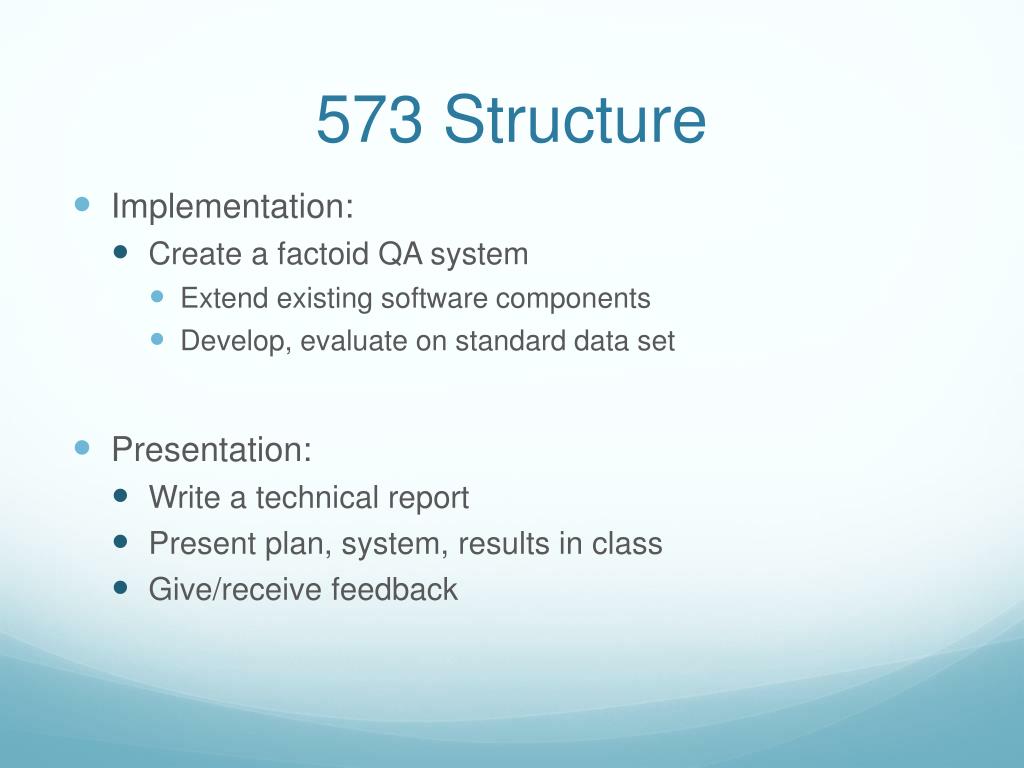 573 Structure

- Implementation:
  - Create a factoid QA system
    - Extend existing software components
    - Develop, evaluate on standard data set

- Presentation:
  - Write a technical report
  - Present plan, system, results in class
  - Give/receive feedback